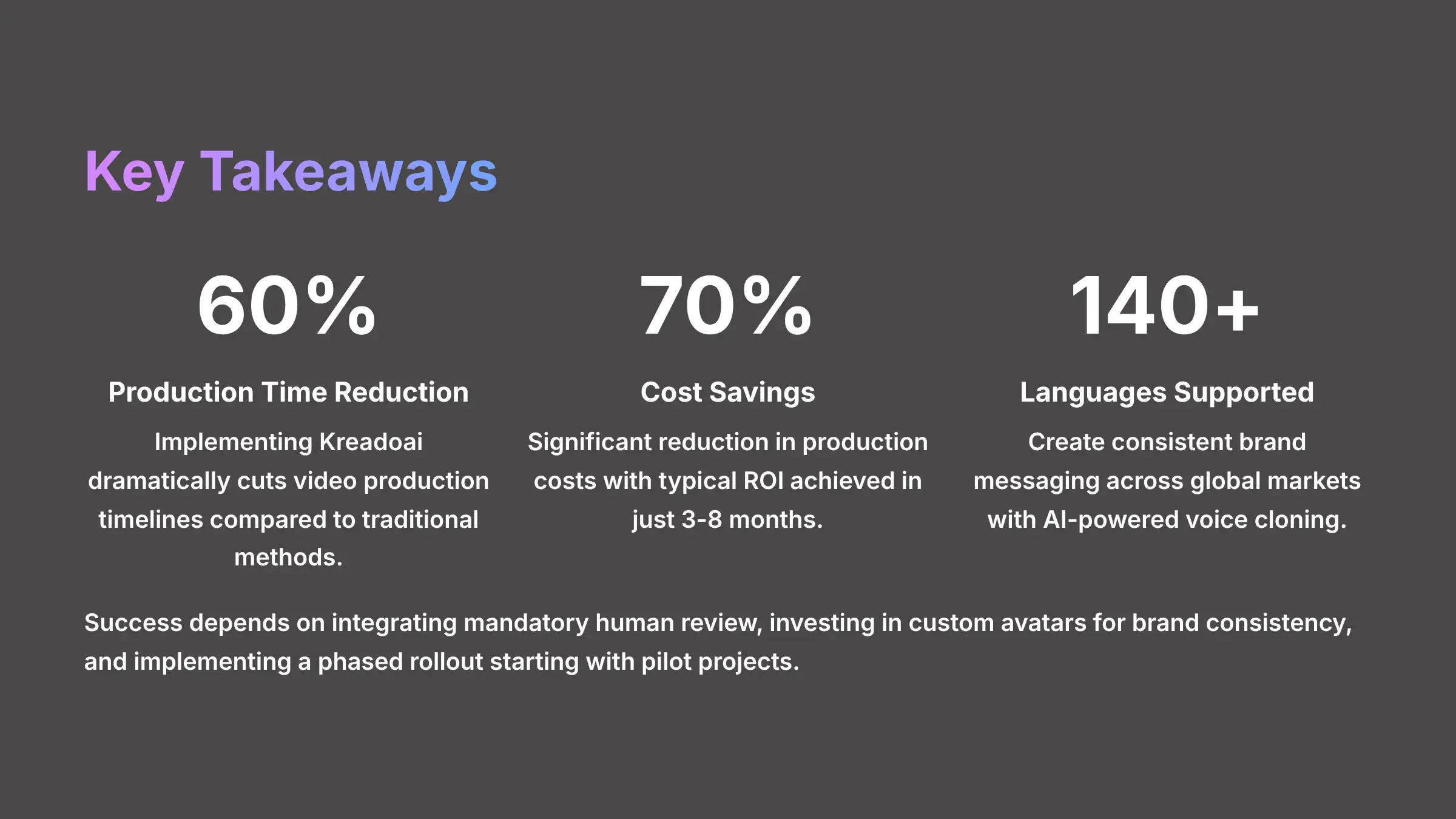 Key Takeaways

60%

Production Time Reduction

Implementing Kreadoai dramatically cuts video production timelines compared to traditional methods.

70%

Cost Savings

Significant reduction in production costs with typical ROI achieved in just 3-8 months.

140+

Languages Supported

Create consistent brand messaging across global markets with AI-powered voice cloning.

Success depends on integrating mandatory human review, investing in custom avatars for brand consistency, and implementing a phased rollout starting with pilot projects.